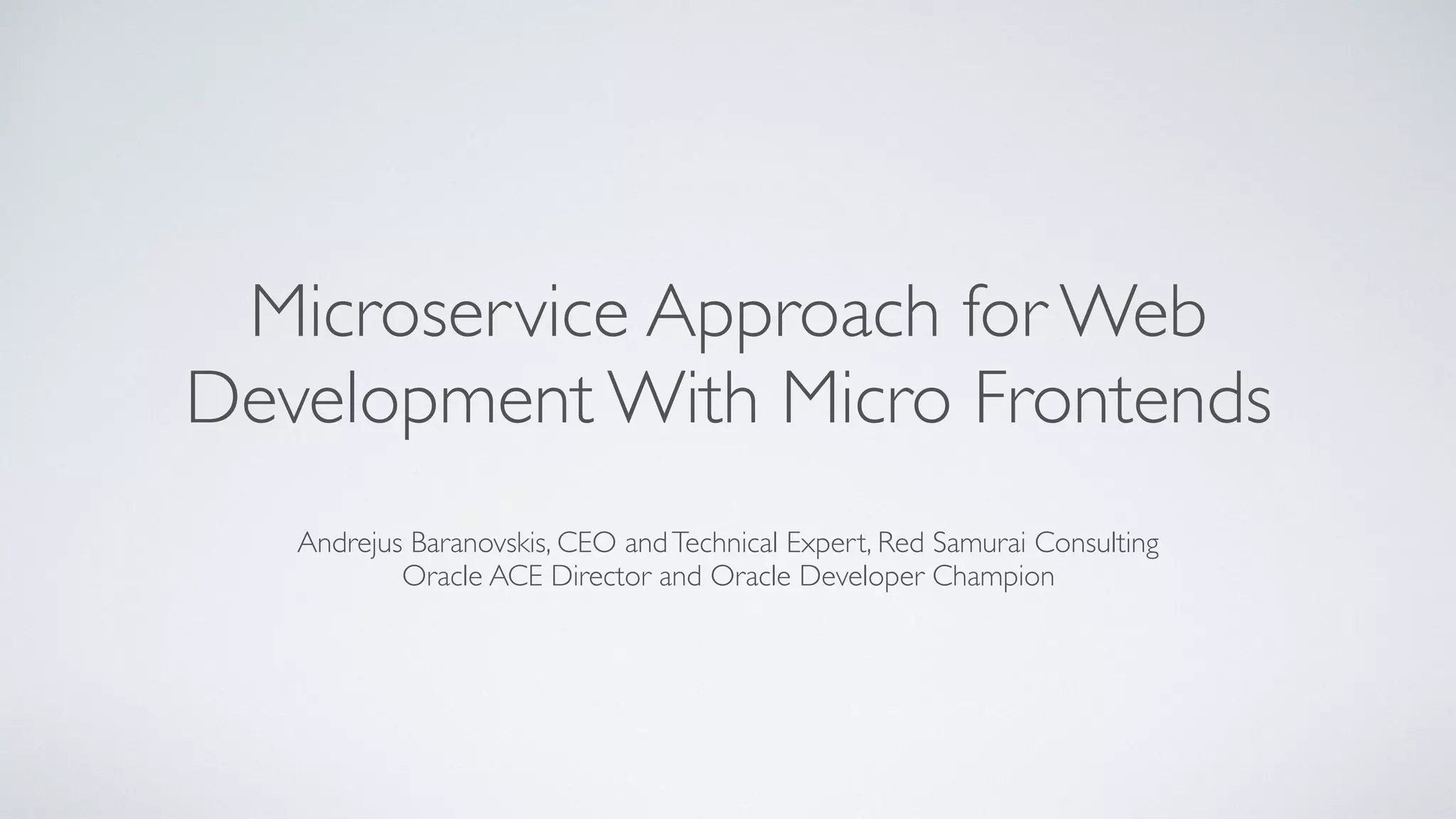 Microservice Approach for Web Development With Micro Frontends

Andrejus Baranovskis, CEO and Technical Expert, Red Samurai Consulting
Oracle ACE Director and Oracle Developer Champion